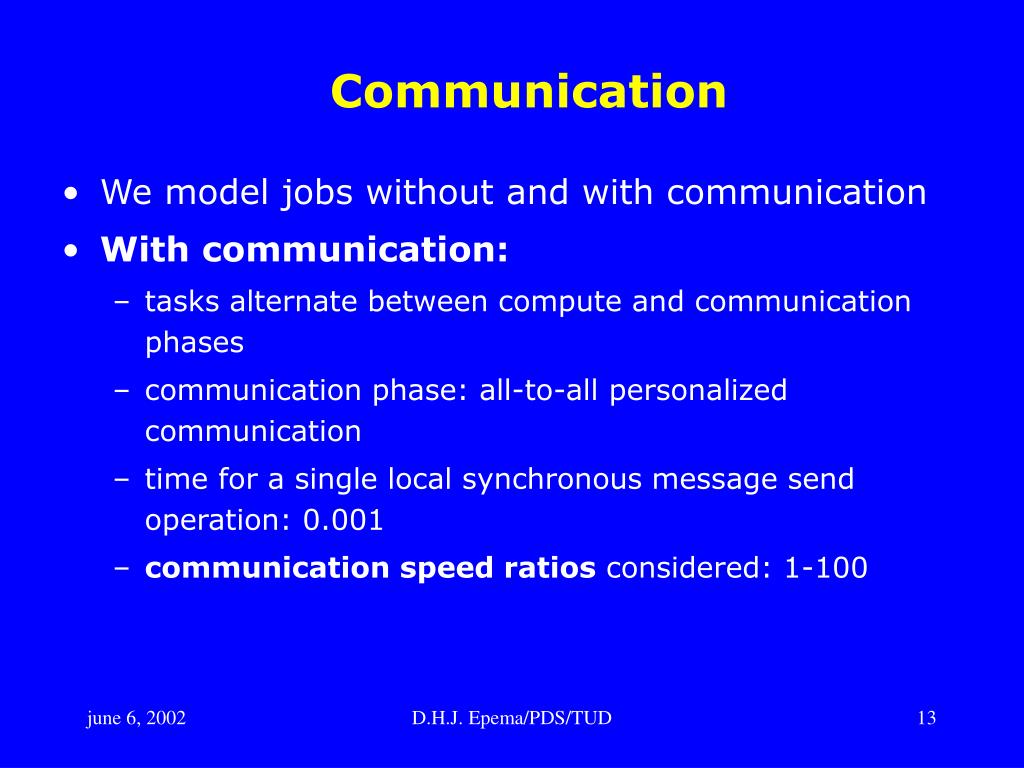 Communication

• We model jobs without and with communication
• With communication:
– tasks alternate between compute and communication phases
– communication phase: all-to-all personalized communication
– time for a single local synchronous message send operation: 0.001
– communication speed ratios considered: 1-100

june 6, 2002 D.H.J. Epema/PDS/TUD 13